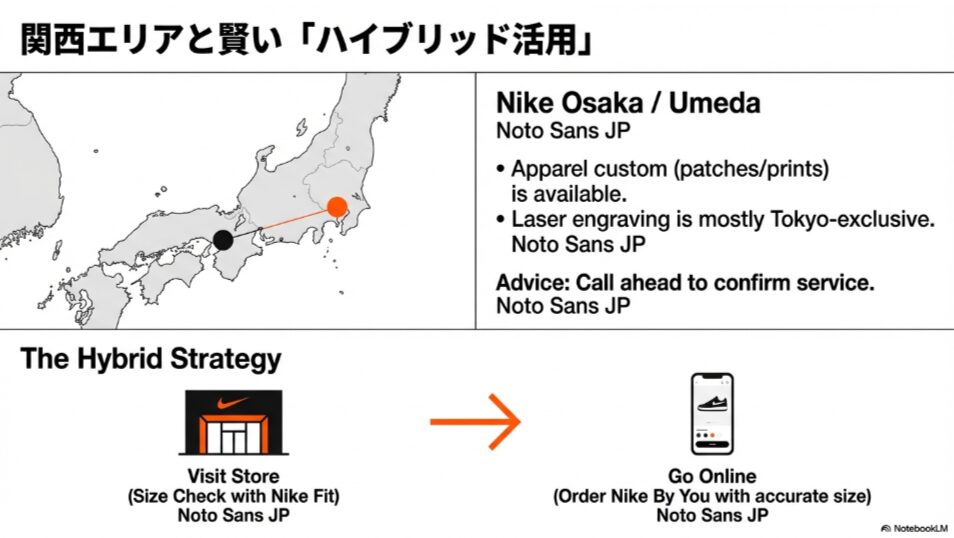 関西エリアと賢い「ハイブリッド活用」

Nike Osaka / Umeda
Noto Sans JP

• Apparel custom (patches/prints) is available.
• Laser engraving is mostly Tokyo-exclusive.
Noto Sans JP

Advice: Call ahead to confirm service.
Noto Sans JP

The Hybrid Strategy

Visit Store
(Size Check with Nike Fit)
Noto Sans JP

Go Online
(Order Nike By You with accurate size)
Noto Sans JP

NotebookLM